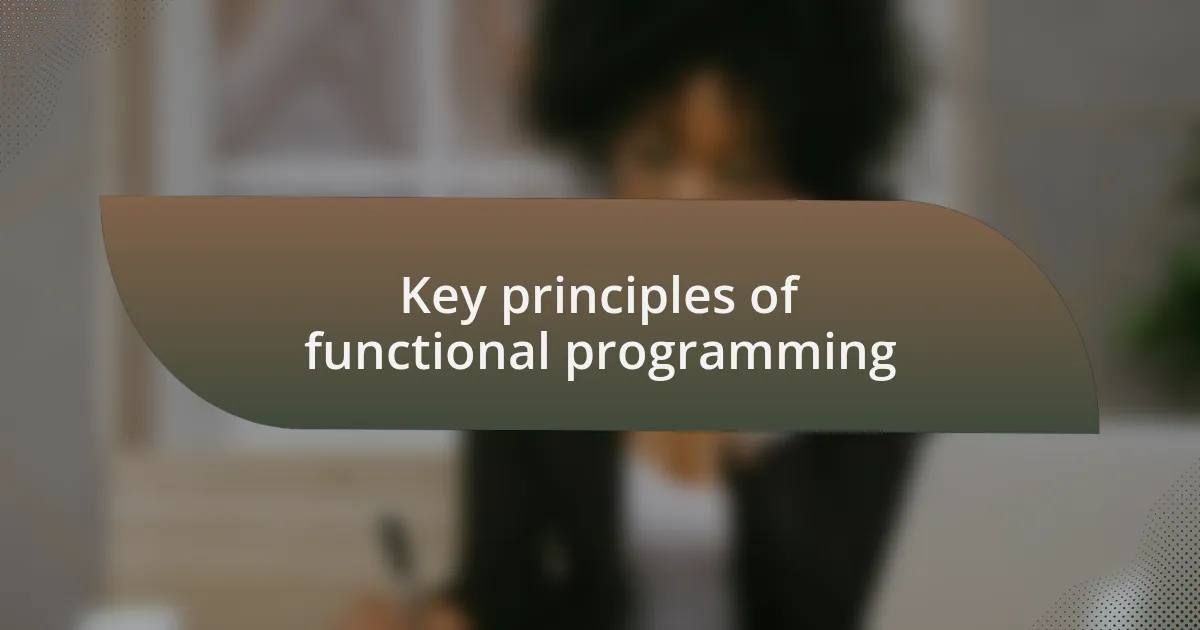 Key principles of functional programming